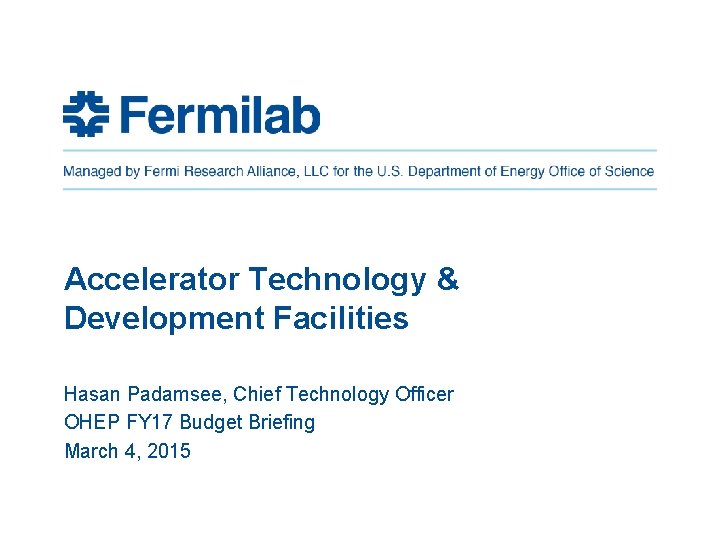 Fermilab

Managed by Fermi Research Alliance, LLC for the U.S. Department of Energy Office of Science

Accelerator Technology & Development Facilities

Hasan Padamsee, Chief Technology Officer
OHEP FY17 Budget Briefing
March 4, 2015